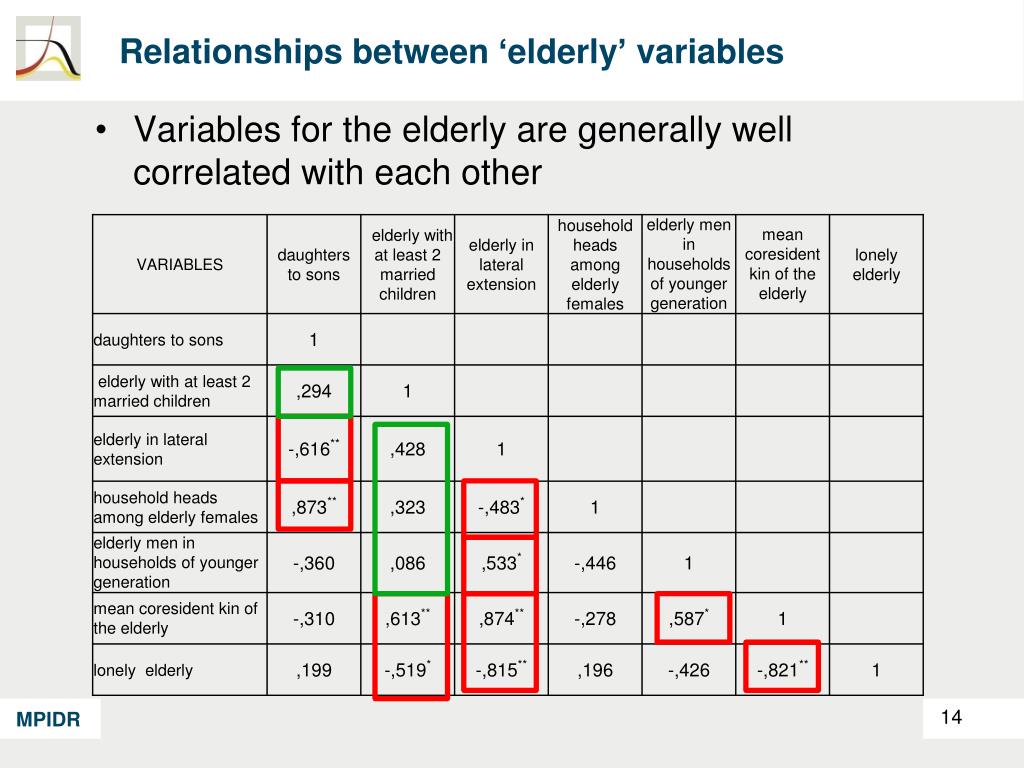 Relationships between ‘elderly’ variables

• Variables for the elderly are generally well correlated with each other

| VARIABLES | daughters to sons | elderly with at least 2 married children | elderly in lateral extension | household heads among elderly females | elderly men in households of younger generation | mean coresident kin of the elderly | lonely elderly |
|---|---|---|---|---|---|---|---|
| daughters to sons | 1 | | | | | | |
| elderly with at least 2 married children | ,294 | 1 | | | | | |
| elderly in lateral extension | -,616$^{**}$ | ,428 | 1 | | | | |
| household heads among elderly females | ,873$^{**}$ | ,323 | -,483$^{*}$ | 1 | | | |
| elderly men in households of younger generation | -,360 | ,086 | ,533$^{*}$ | -,446 | 1 | | |
| mean coresident kin of the elderly | -,310 | ,613$^{**}$ | ,874$^{**}$ | -,278 | ,587$^{*}$ | 1 | |
| lonely elderly | ,199 | -,519$^{*}$ | -,815$^{**}$ | ,196 | -,426 | -,821$^{**}$ | 1 |

MPIDR

14